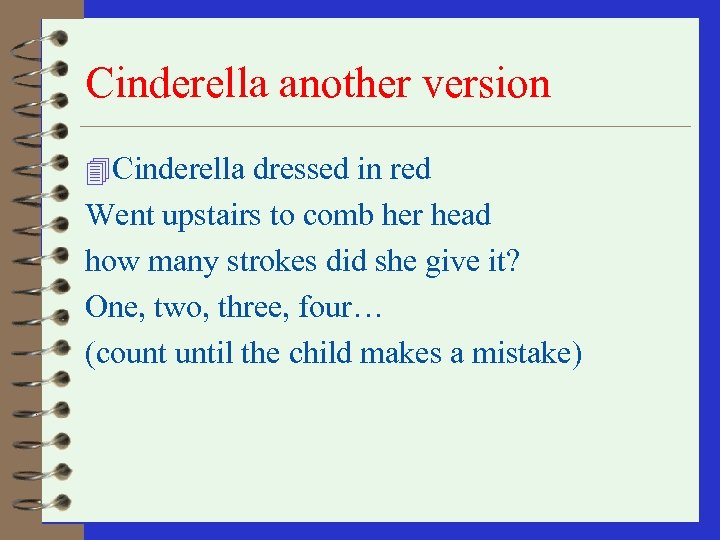 Cinderella another version

Cinderella dressed in red
Went upstairs to comb her head
how many strokes did she give it?
One, two, three, four…
(count until the child makes a mistake)